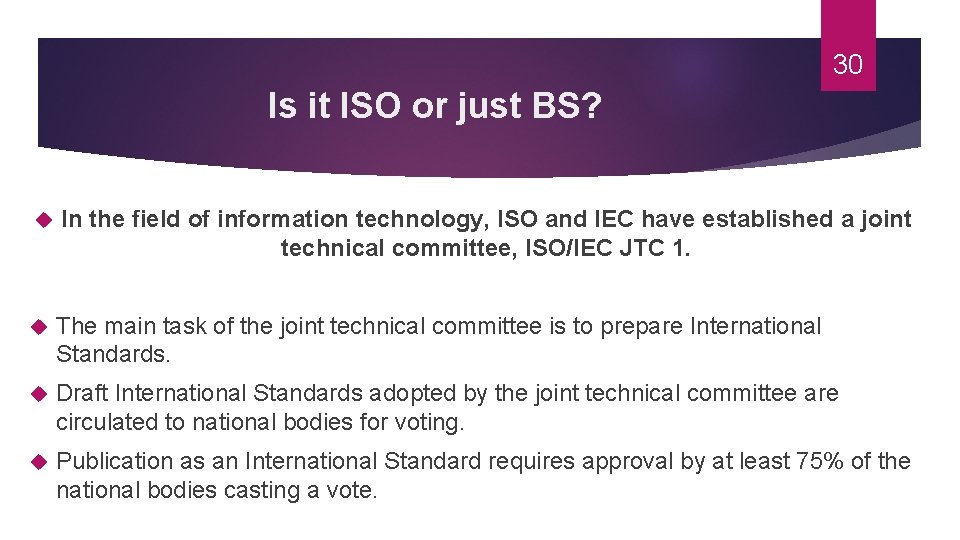 30

Is it ISO or just BS?

In the field of information technology, ISO and IEC have established a joint technical committee, ISO/IEC JTC 1.

The main task of the joint technical committee is to prepare International Standards.

Draft International Standards adopted by the joint technical committee are circulated to national bodies for voting.

Publication as an International Standard requires approval by at least 75% of the national bodies casting a vote.